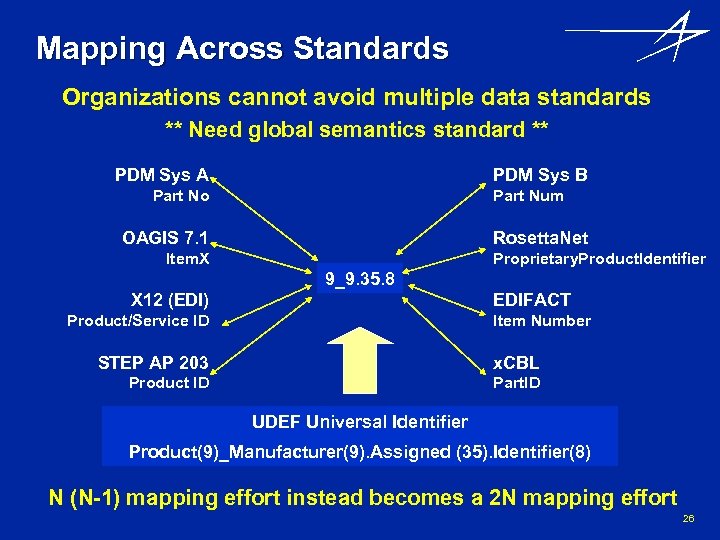 Mapping Across Standards

Organizations cannot avoid multiple data standards
** Need global semantics standard **

PDM Sys A
Part No

OAGIS 7.1
ItemX

X12 (EDI)
Product/Service ID

STEP AP 203
Product ID

9_9.35.8

PDM Sys B
Part Num

RosettaNet
ProprietaryProductIdentifier

EDIFACT
Item Number

xCBL
PartID

UDEF Universal Identifier
Product(9)_Manufacturer(9).Assigned (35).Identifier(8)

N (N-1) mapping effort instead becomes a 2N mapping effort

26